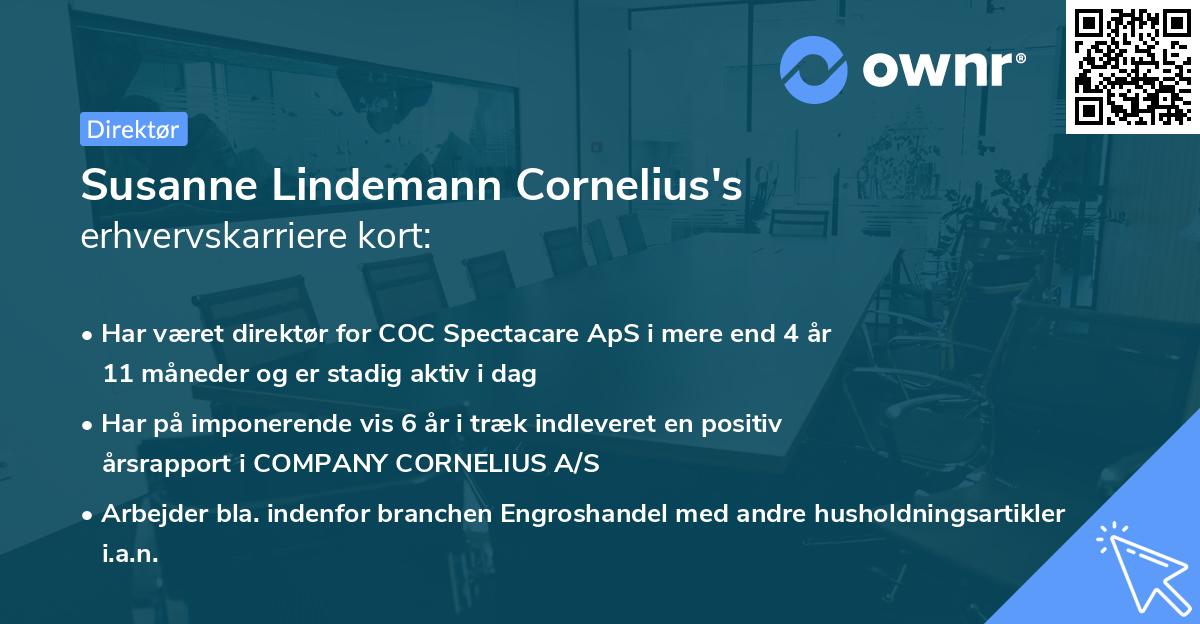 ownr®

Direktør

Susanne Lindemann Cornelius's
erhvervskarriere kort:

• Har været direktør for COC Spectacare ApS i mere end 4 år 11 måneder og er stadig aktiv i dag

• Har på imponerende vis 6 år i træk indleveret en positiv årsrapport i COMPANY CORNELIUS A/S

• Arbejder bla. indenfor branchen Engroshandel med andre husholdningsartikler i.a.n.